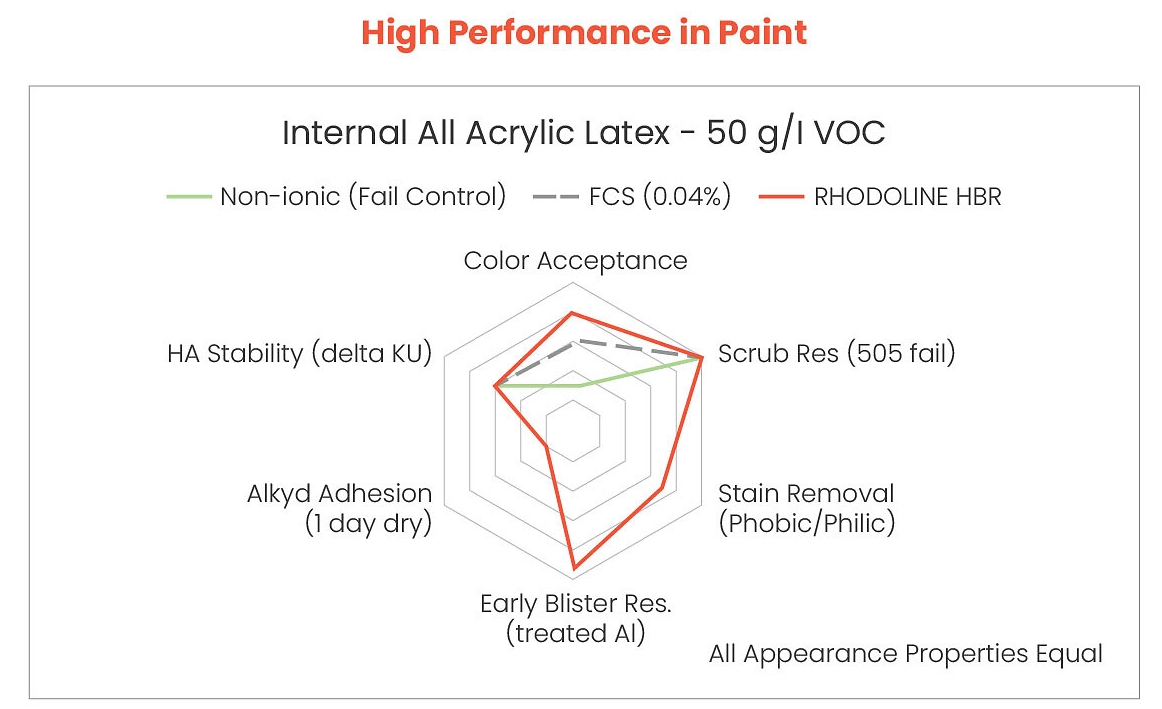 High Performance in Paint

Internal All Acrylic Latex - 50 g/l VOC

Non-ionic (Fail Control)
FCS (0.04%)
RHODOLINE HBR

Color Acceptance

Scrub Res (505 fail)

Stain Removal (Phobic/Philic)

Early Blister Res. (treated Al)

Alkyd Adhesion (1 day dry)

HA Stability (delta KU)

All Appearance Properties Equal